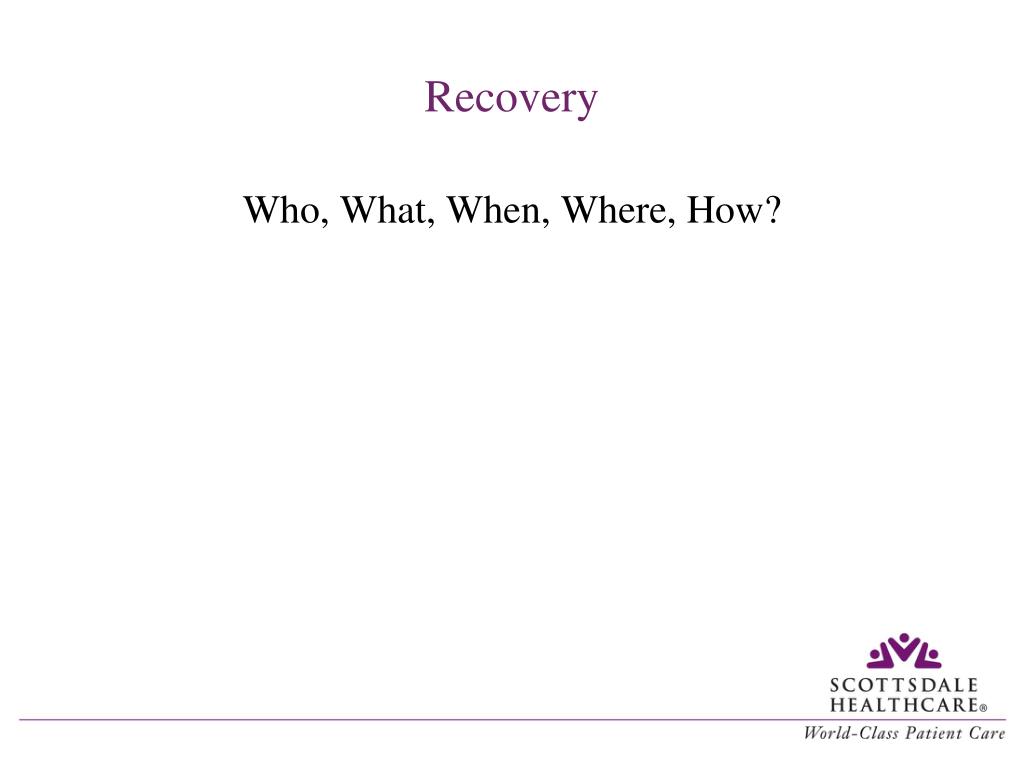 Recovery

Who, What, When, Where, How?

SCOTTSDALE
HEALTHCARE®
World-Class Patient Care